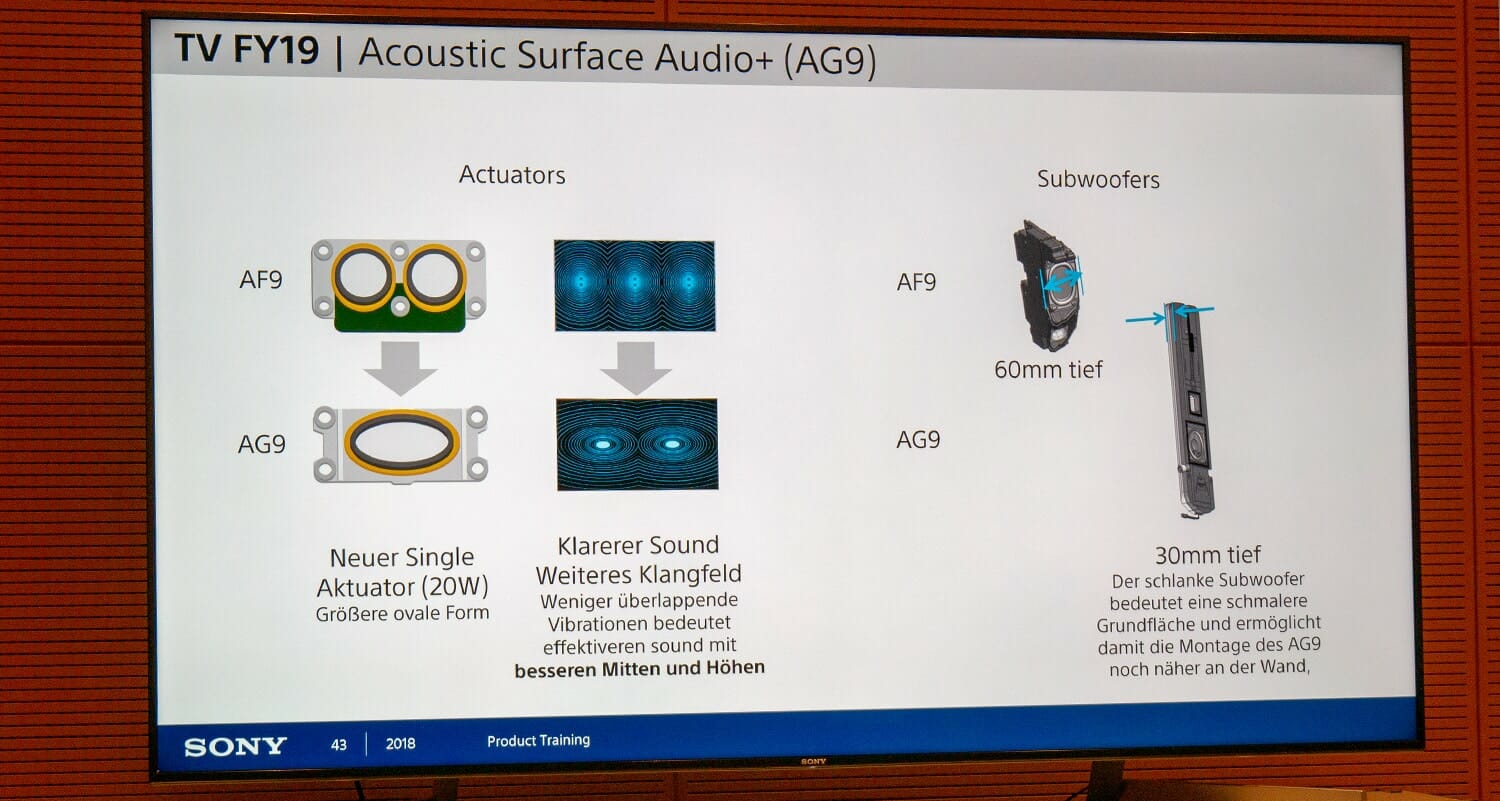 TV FY19 | Acoustic Surface Audio+ (AG9)

Actuators

AF9

AG9

Neuer Single Aktuator (20W)
Größere ovale Form

Klarerer Sound
Weiteres Klangfeld
Weniger überlappende Vibrationen bedeutet effektiveren sound mit **besseren Mitten und Höhen**

Subwoofers

AF9

60mm tief

AG9

30mm tief
Der schlanke Subwoofer bedeutet eine schmalere Grundfläche und ermöglicht damit die Montage des AG9 noch näher an der Wand,

SONY 43 | 2018 Product Training

SONY